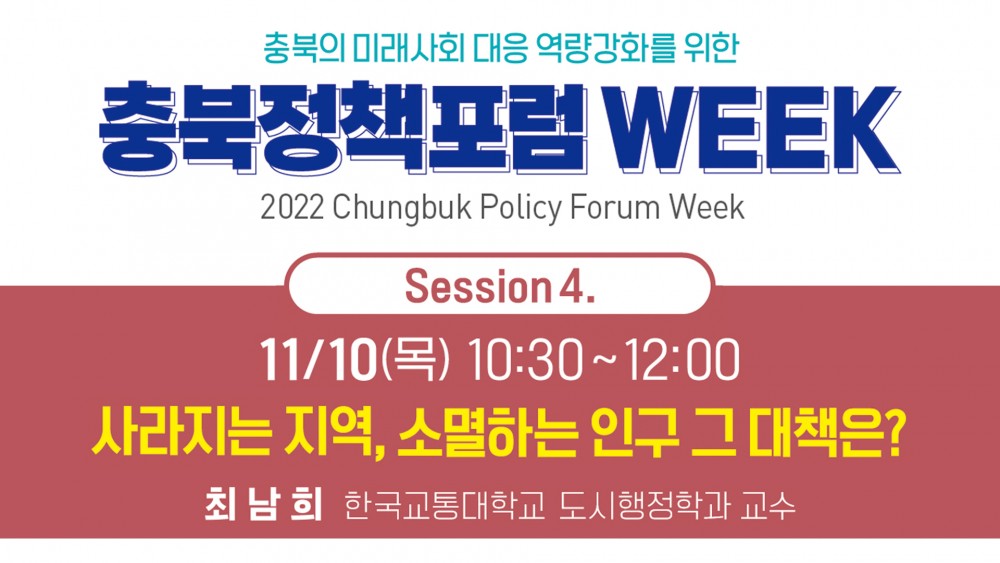 충북의 미래사회 대응 역량강화를 위한

충북정책포럼 WEEK

2022 Chungbuk Policy Forum Week

Session 4.

11/10(목) 10:30 ~ 12:00

사라지는 지역, 소멸하는 인구 그 대책은?

최 남 희 한국교통대학교 도시행정학과 교수